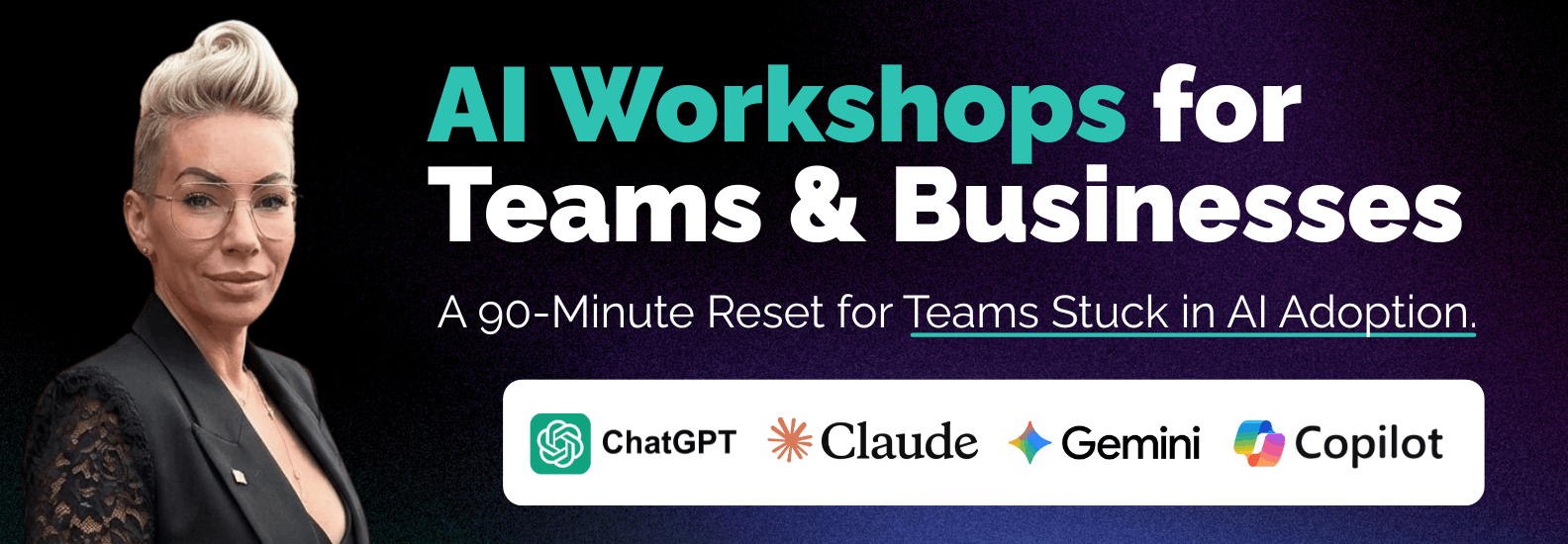 AI Workshops for Teams & Businesses

A 90-Minute Reset for Teams Stuck in AI Adoption.

ChatGPT Claude Gemini Copilot